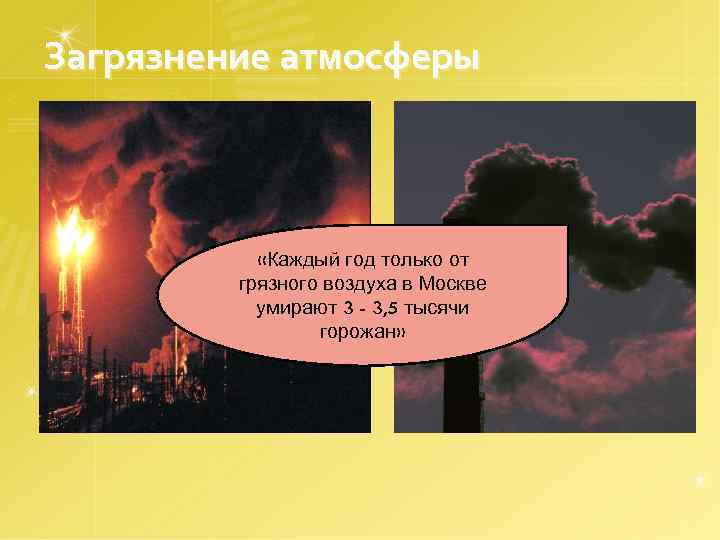 Загрязнение атмосферы

«Каждый год только от грязного воздуха в Москве умирают 3 - 3,5 тысячи горожан»